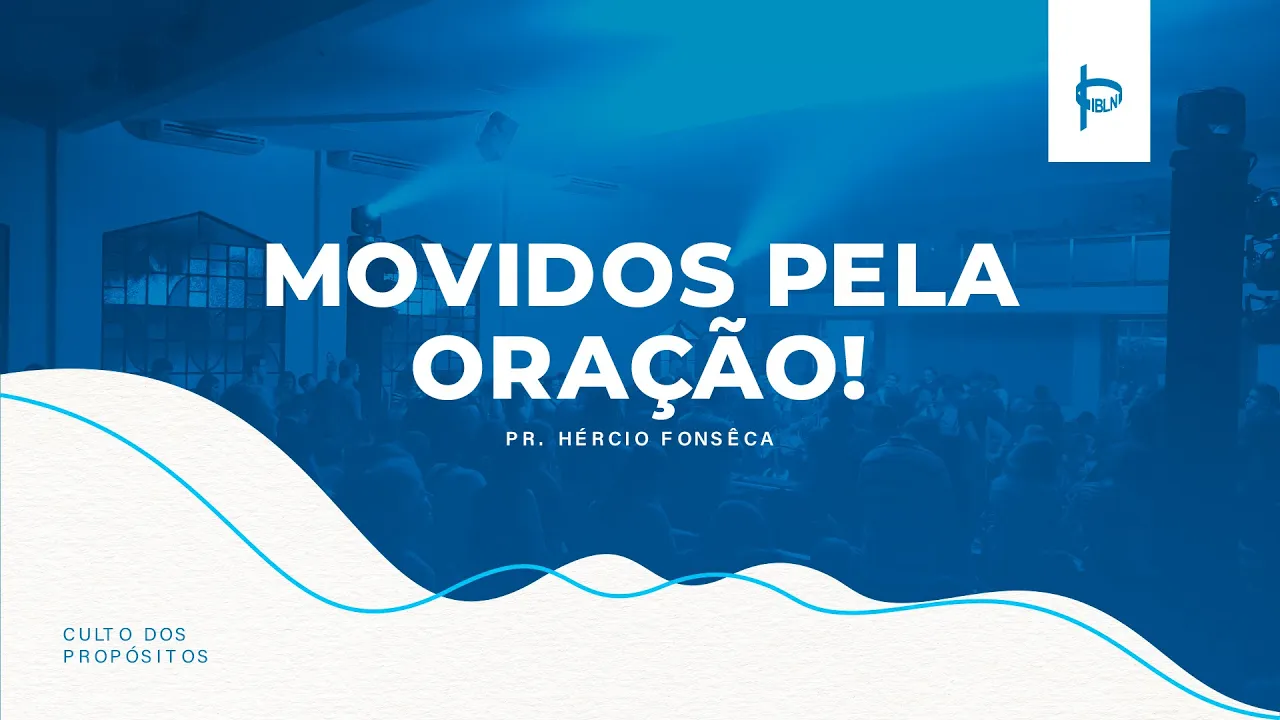 IBLN

MOVIDOS PELA ORAÇÃO!

PR. HÉRCIO FONSÊCA

CULTO DOS
PROPÓSITOS